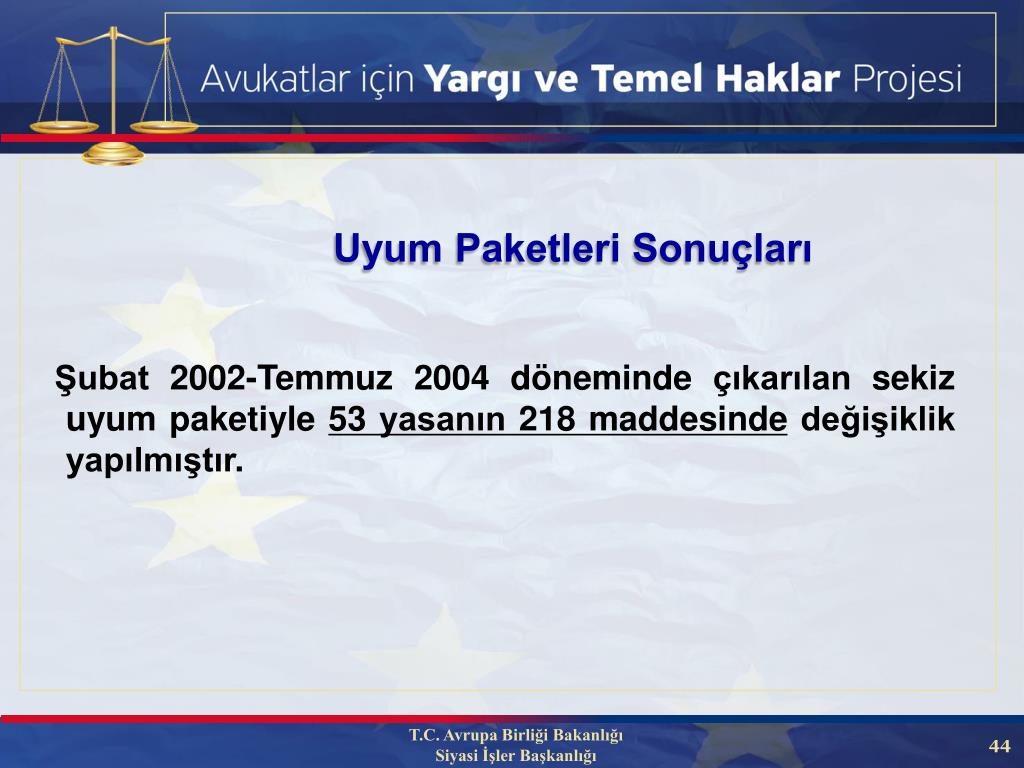 Avukatlar için Yargı ve Temel Haklar Projesi

Uyum Paketleri Sonuçları

Şubat 2002-Temmuz 2004 döneminde çıkarılan sekiz uyum paketiyle 53 yasanın 218 maddesinde değişiklik yapılmıştır.

T.C. Avrupa Birliği Bakanlığı
Siyasi İşler Başkanlığı

44